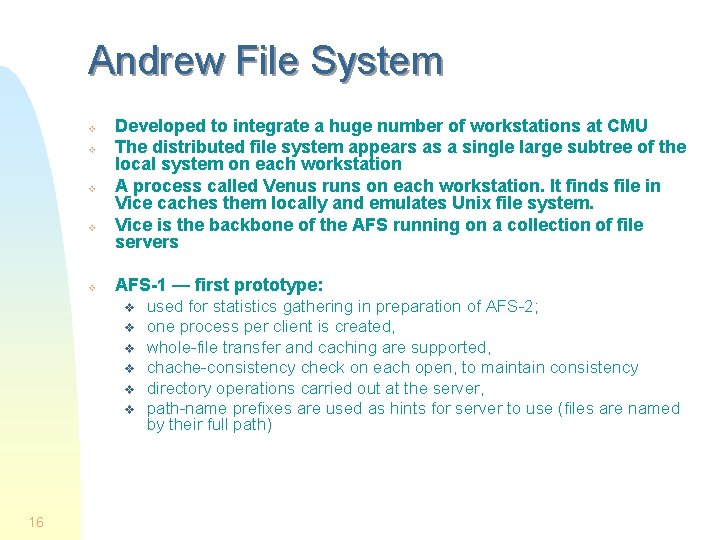 Andrew File System

Developed to integrate a huge number of workstations at CMU

The distributed file system appears as a single large subtree of the local system on each workstation

A process called Venus runs on each workstation. It finds file in Vice caches them locally and emulates Unix file system.

Vice is the backbone of the AFS running on a collection of file servers

AFS-1 — first prototype:

used for statistics gathering in preparation of AFS-2;

one process per client is created,

whole-file transfer and caching are supported,

chache-consistency check on each open, to maintain consistency

directory operations carried out at the server,

path-name prefixes are used as hints for server to use (files are named by their full path)

16